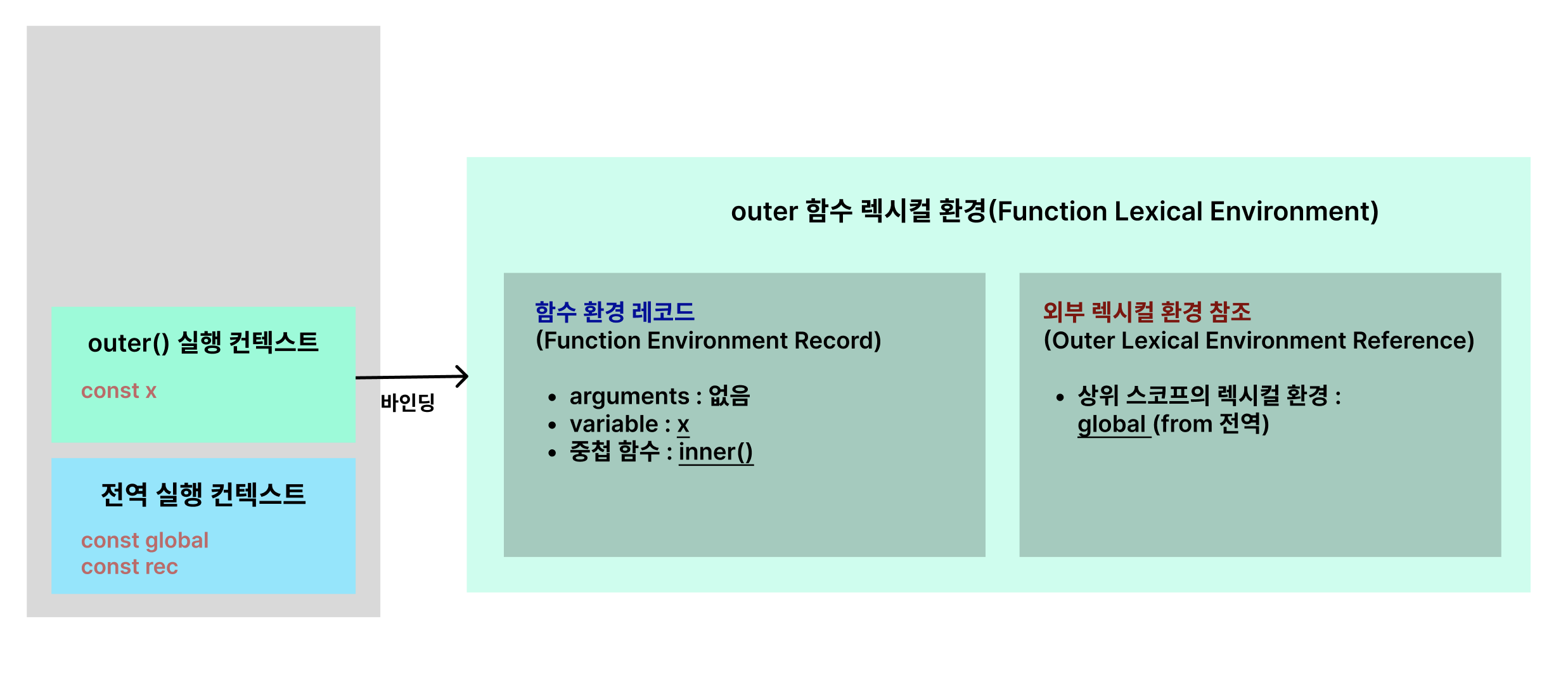 outer() 실행 컨텍스트

const x

전역 실행 컨텍스트

const global
const rec

바인딩

outer 함수 렉시컬 환경(Function Lexical Environment)

함수 환경 레코드
(Function Environment Record)

- arguments : 없음
- variable : x
- 중첩 함수 : inner()

외부 렉시컬 환경 참조
(Outer Lexical Environment Reference)

- 상위 스코프의 렉시컬 환경 : global (from 전역)